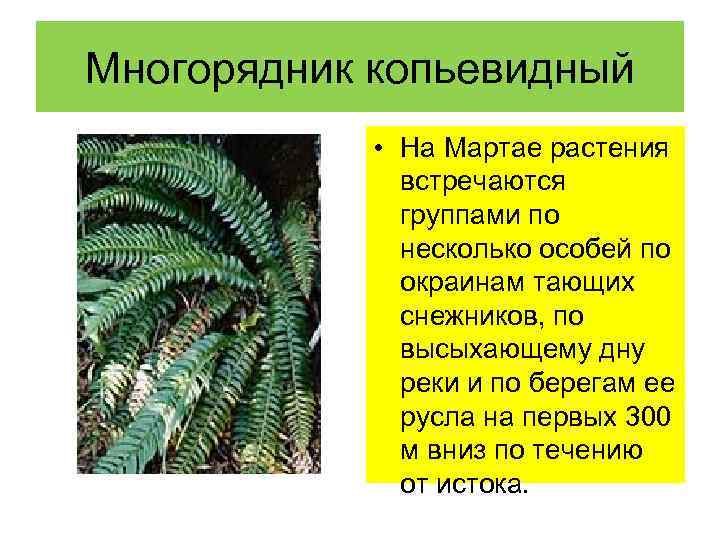 Многорядник копьевидный

• На Мартае растения встречаются группами по несколько особей по окраинам тающих снежников, по высыхающему дну реки и по берегам ее русла на первых 300 м вниз по течению от истока.